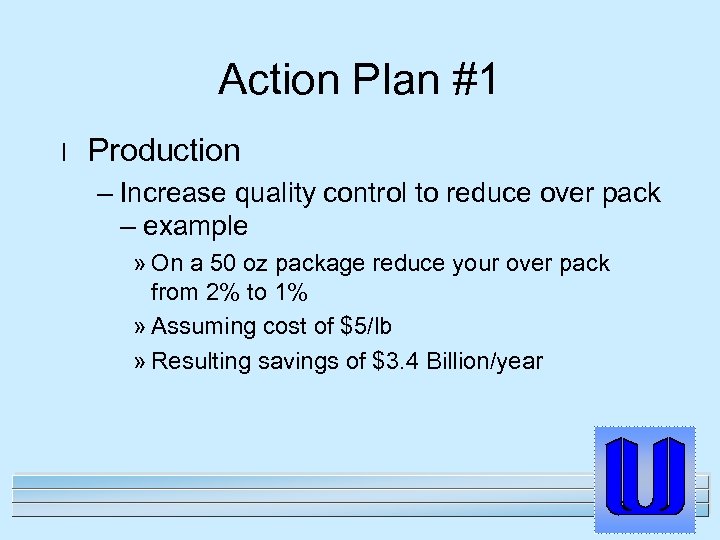 Action Plan #1

l Production

– Increase quality control to reduce over pack

– example

» On a 50 oz package reduce your over pack from 2% to 1%

» Assuming cost of \$5/lb

» Resulting savings of \$3.4 Billion/year